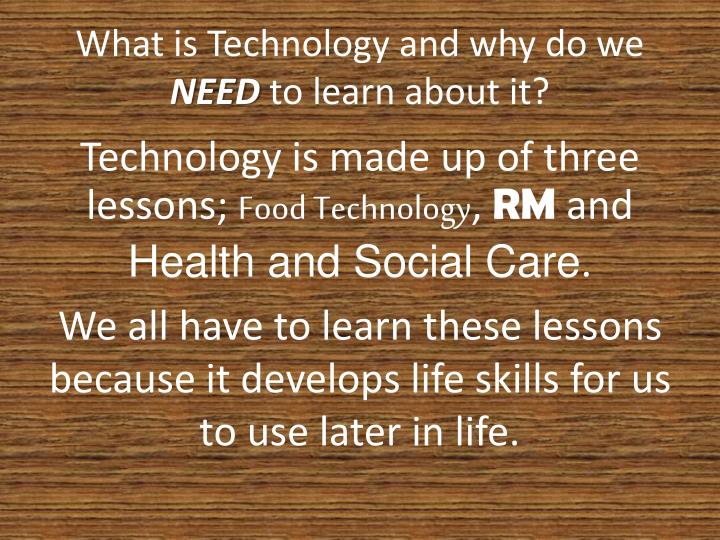 What is Technology and why do we NEED to learn about it?

Technology is made up of three lessons; Food Technology, RM and Health and Social Care.

We all have to learn these lessons because it develops life skills for us to use later in life.